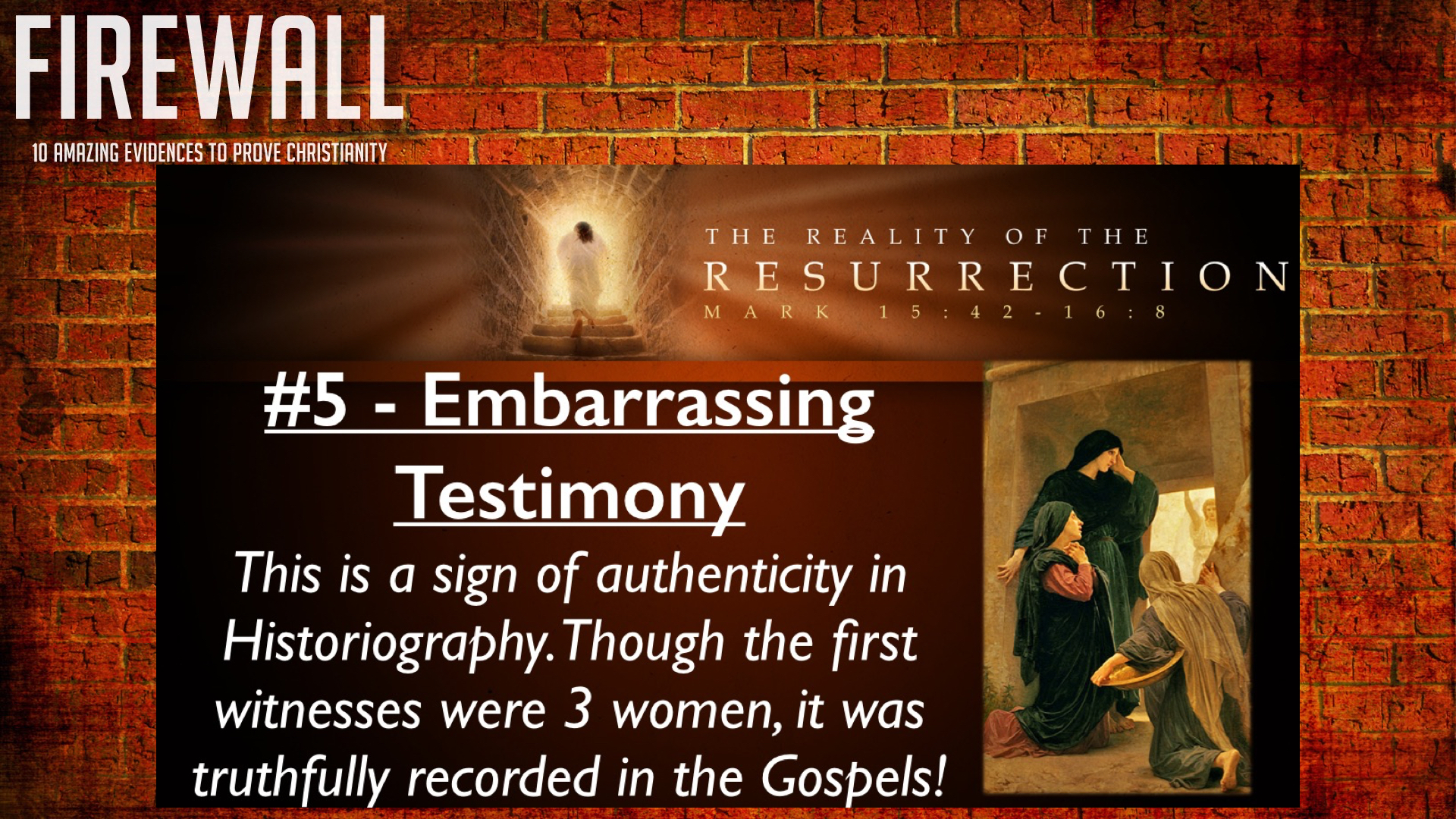 FIREWALL

10 AMAZING EVIDENCES TO PROVE CHRISTIANITY

THE REALITY OF THE
RESURRECTION
MARK 15:42-16:8

#5 - Embarrassing Testimony

This is a sign of authenticity in Historiography. Though the first witnesses were 3 women, it was truthfully recorded in the Gospels!